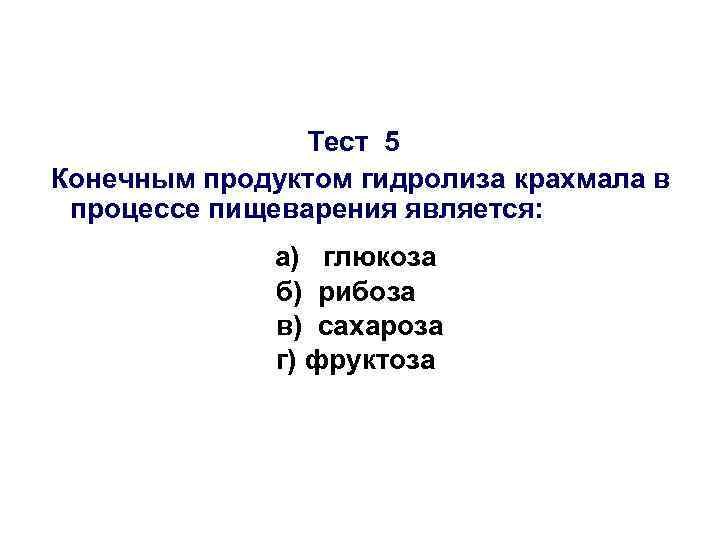 Тест 5

Конечным продуктом гидролиза крахмала в процессе пищеварения является:

а) глюкоза
б) рибоза
в) сахароза
г) фруктоза